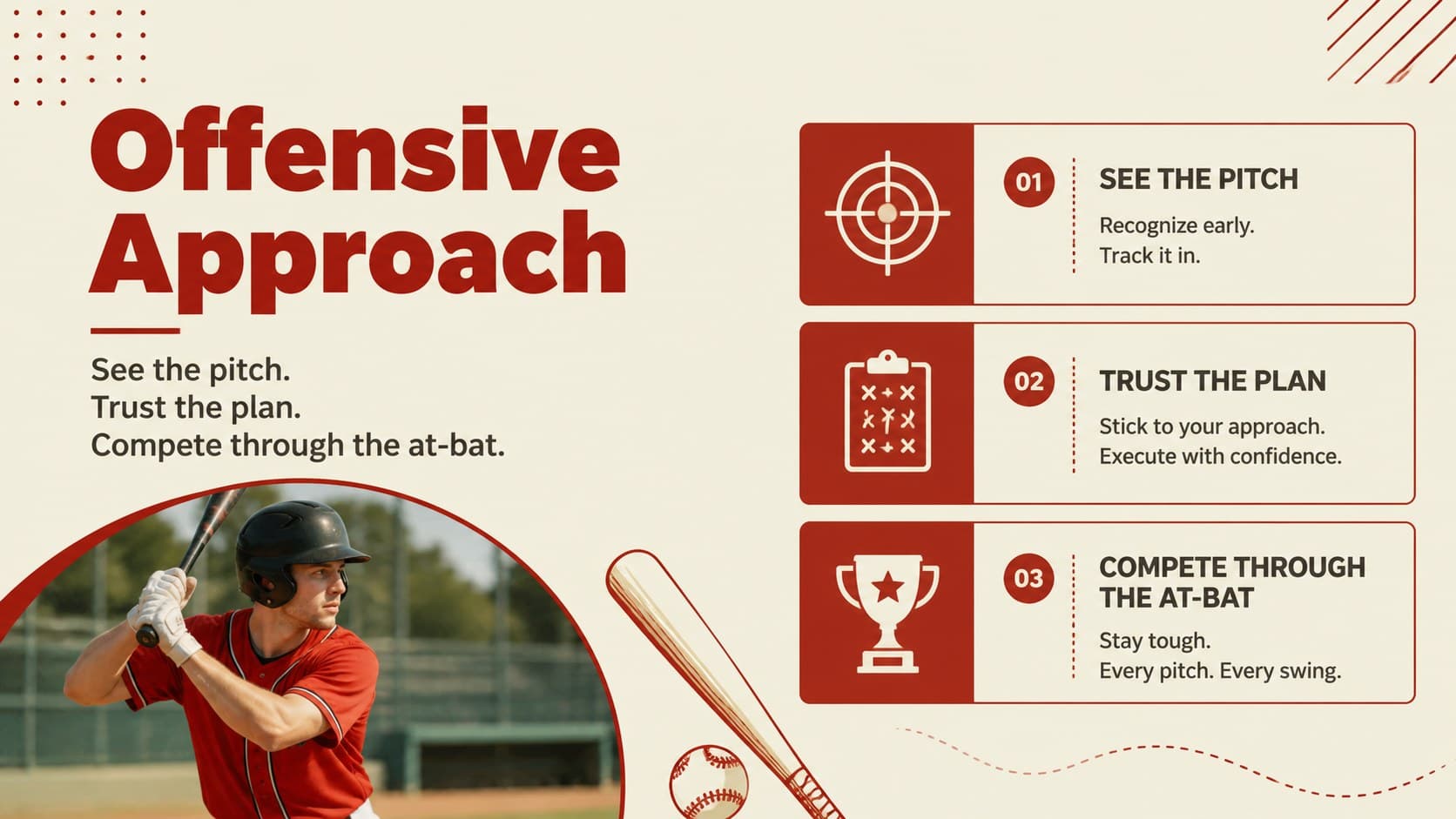 Offensive Approach

See the pitch.
Trust the plan.
Compete through the at-bat.

01 SEE THE PITCH
Recognize early.
Track it in.

02 TRUST THE PLAN
Stick to your approach.
Execute with confidence.

03 COMPETE THROUGH THE AT-BAT
Stay tough.
Every pitch. Every swing.